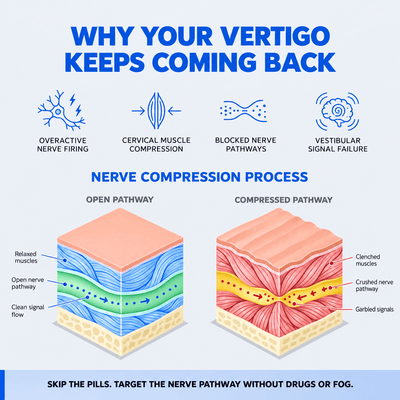 WHY YOUR VERTIGO KEEPS COMING BACK

OVERACTIVE NERVE FIRING

CERVICAL MUSCLE COMPRESSION

BLOCKED NERVE PATHWAYS

VESTIBULAR SIGNAL FAILURE

NERVE COMPRESSION PROCESS

OPEN PATHWAY

Relaxed muscles

Open nerve pathway

Clean signal flow

COMPRESSED PATHWAY

Clenched muscles

Crushed nerve pathway

Garbled signals

SKIP THE PILLS. TARGET THE NERVE PATHWAY WITHOUT DRUGS OR FOG.